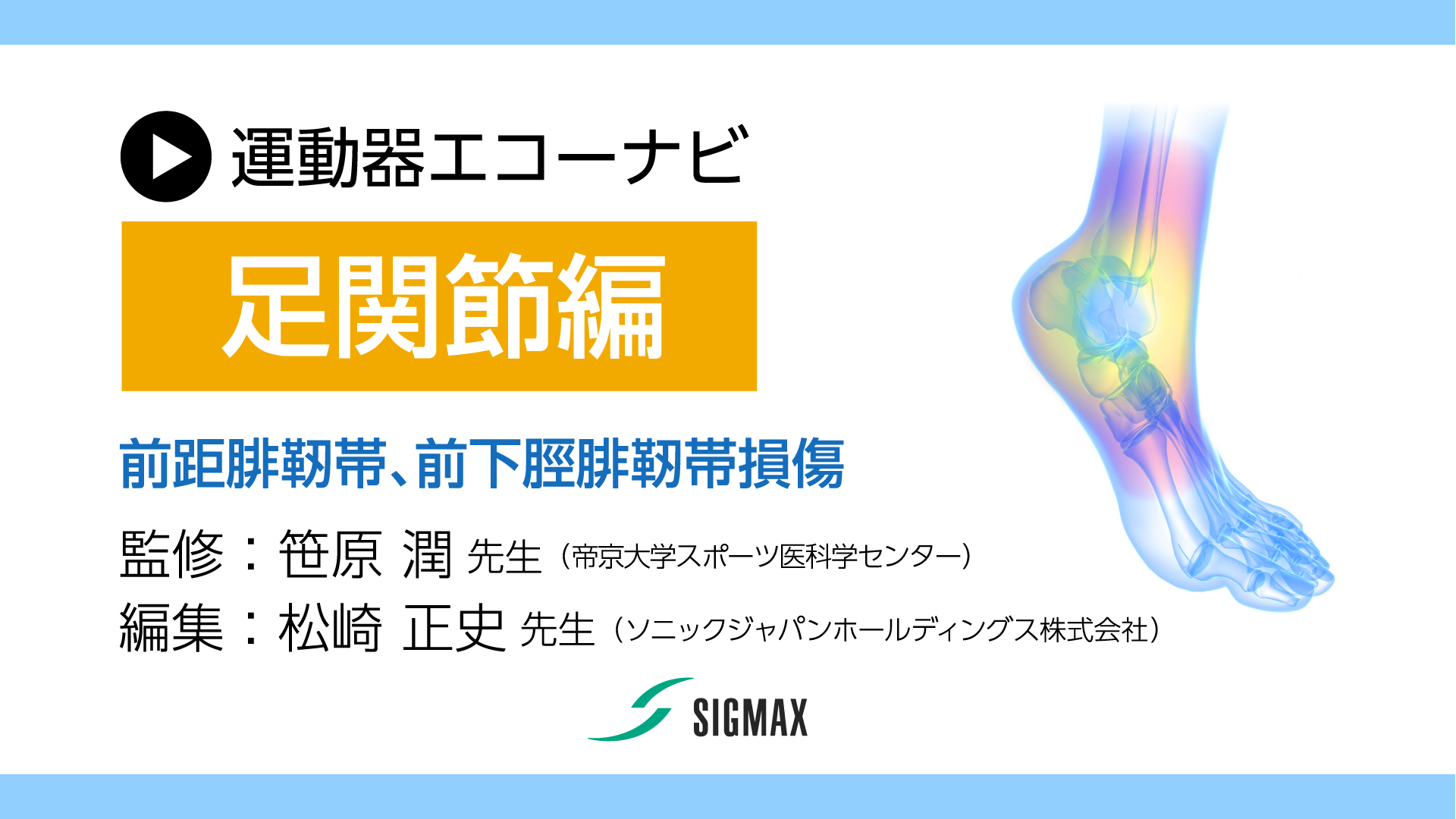 運動器エコーナビ

足関節編

前距腓靭帯、前下脛腓靭帯損傷

監修：笹原 潤 先生（帝京大学スポーツ医科学センター）
編集：松崎 正史 先生（ソニックジャパンホールディングス株式会社）

SIGMAX